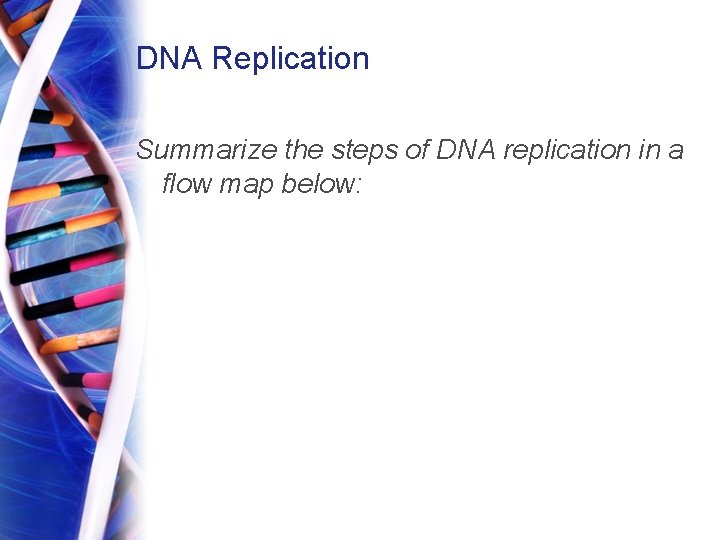 DNA Replication

Summarize the steps of DNA replication in a flow map below: